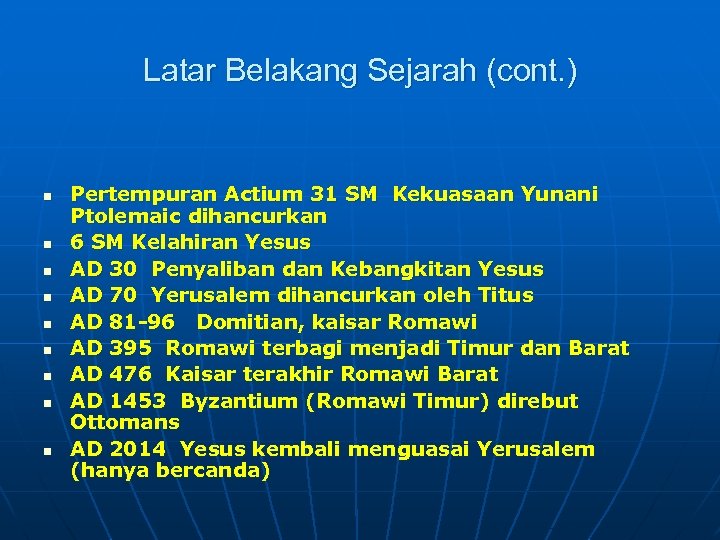 Latar Belakang Sejarah (cont.)

- Pertempuran Actium 31 SM Kekuasaan Yunani Ptolemaic dihancurkan
- 6 SM Kelahiran Yesus
- AD 30 Penyaliban dan Kebangkitan Yesus
- AD 70 Yerusalem dihancurkan oleh Titus
- AD 81-96 Domitian, kaisar Romawi
- AD 395 Romawi terbagi menjadi Timur dan Barat
- AD 476 Kaisar terakhir Romawi Barat
- AD 1453 Byzantium (Romawi Timur) direbut Ottomans
- AD 2014 Yesus kembali menguasai Yerusalem (hanya bercanda)